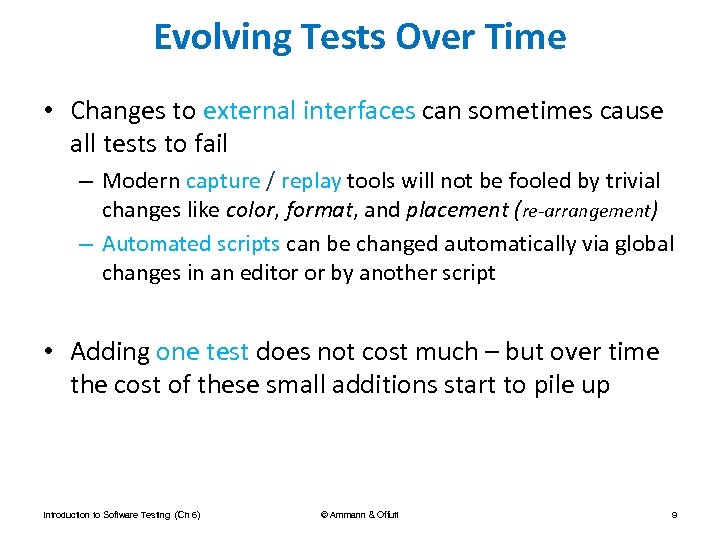 Evolving Tests Over Time

• Changes to external interfaces can sometimes cause all tests to fail

– Modern capture / replay tools will not be fooled by trivial changes like color, format, and placement (re-arrangement)

– Automated scripts can be changed automatically via global changes in an editor or by another script

• Adding one test does not cost much – but over time the cost of these small additions start to pile up

Introduction to Software Testing (Ch 6)

© Ammann & Offutt

9